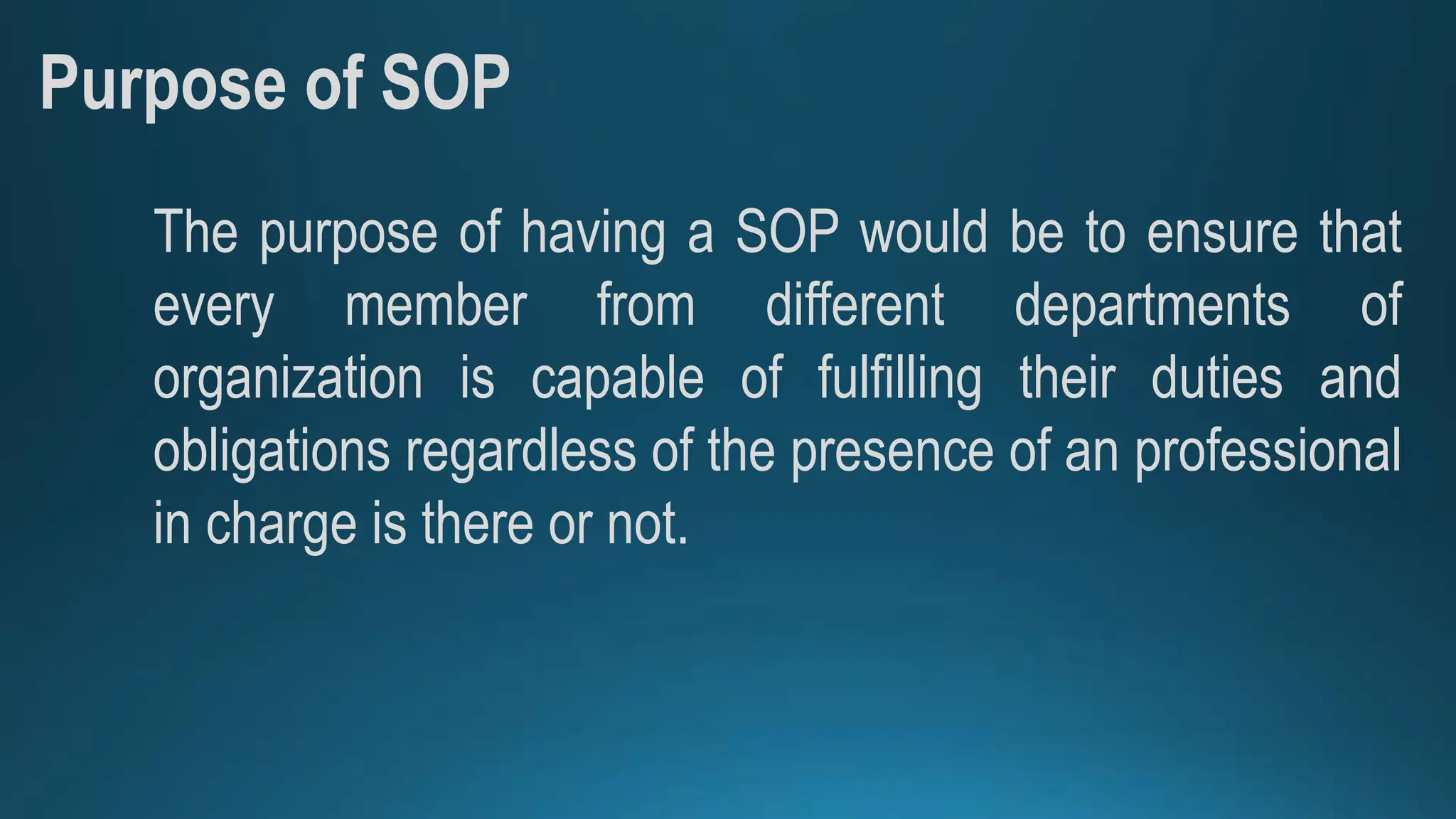 Purpose of SOP

The purpose of having a SOP would be to ensure that every member from different departments of organization is capable of fulfilling their duties and obligations regardless of the presence of an professional in charge is there or not.